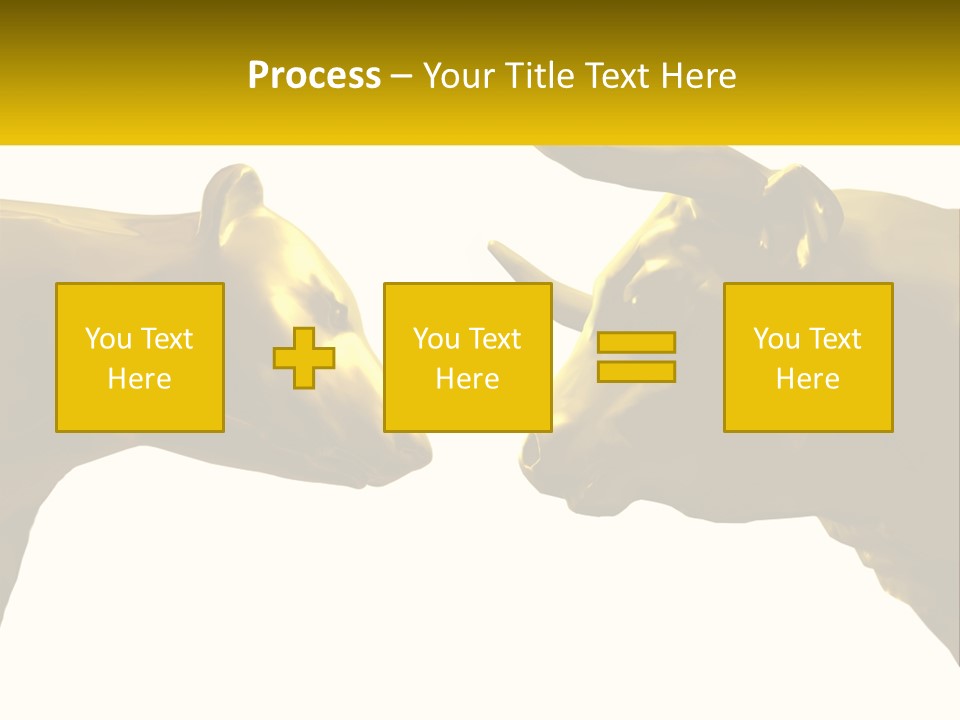 Process – Your Title Text Here

You Text Here

You Text Here

You Text Here